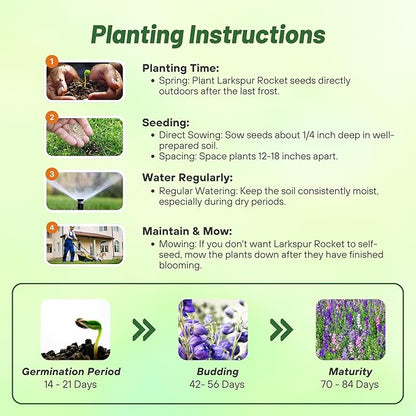 Planting Instructions

1

Planting Time:
• Spring: Plant Larkspur Rocket seeds directly outdoors after the last frost.

2

Seeding:
• Direct Sowing: Sow seeds about 1/4 inch deep in well-prepared soil.
• Spacing: Space plants 12-18 inches apart.

3

Water Regularly:
• Regular Watering: Keep the soil consistently moist, especially during dry periods.

4

Maintain & Mow:
• Mowing: If you don't want Larkspur Rocket to self-seed, mow the plants down after they have finished blooming.

Germination Period
14 - 21 Days

Budding
42- 56 Days

Maturity
70 - 84 Days